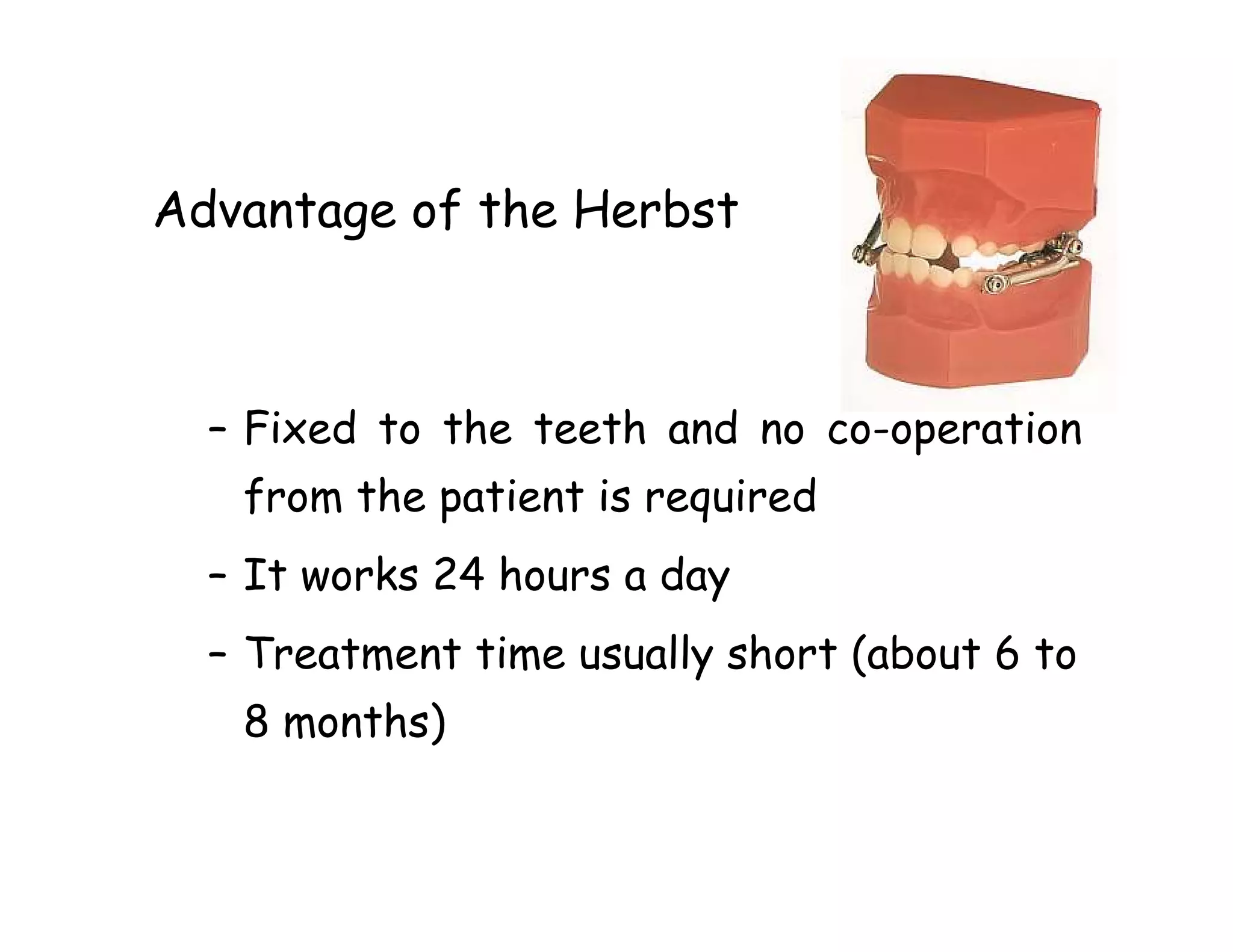 Advantage of the Herbst

– Fixed to the teeth and no co-operation from the patient is required

– It works 24 hours a day

– Treatment time usually short (about 6 to 8 months)